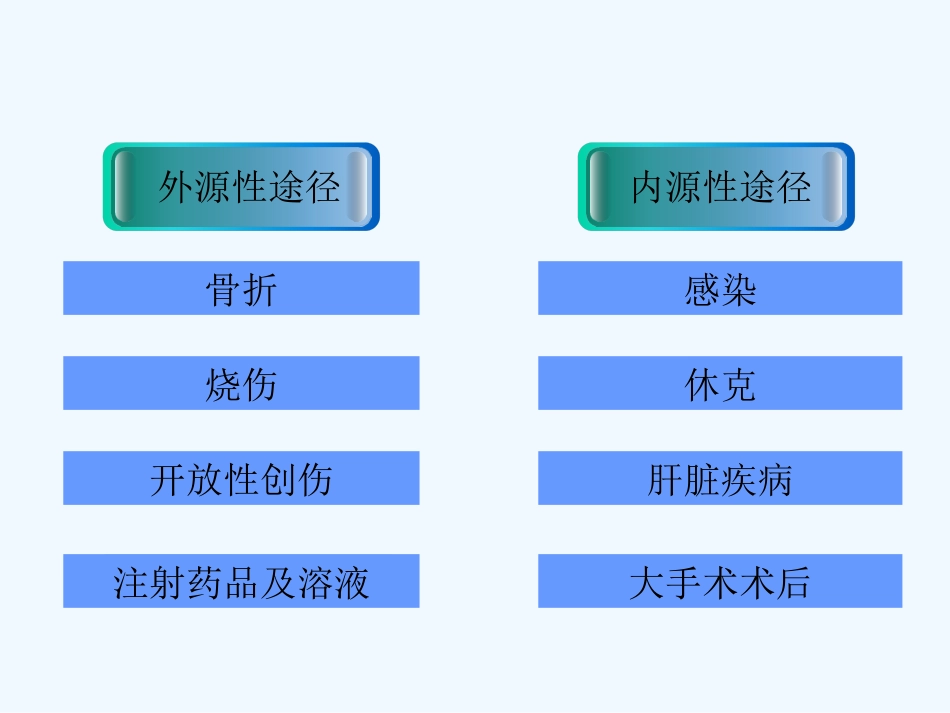 外源性途径

骨折

烧伤

开放性创伤

注射药品及溶液

内源性途径

感染

休克

肝脏疾病

大手术术后